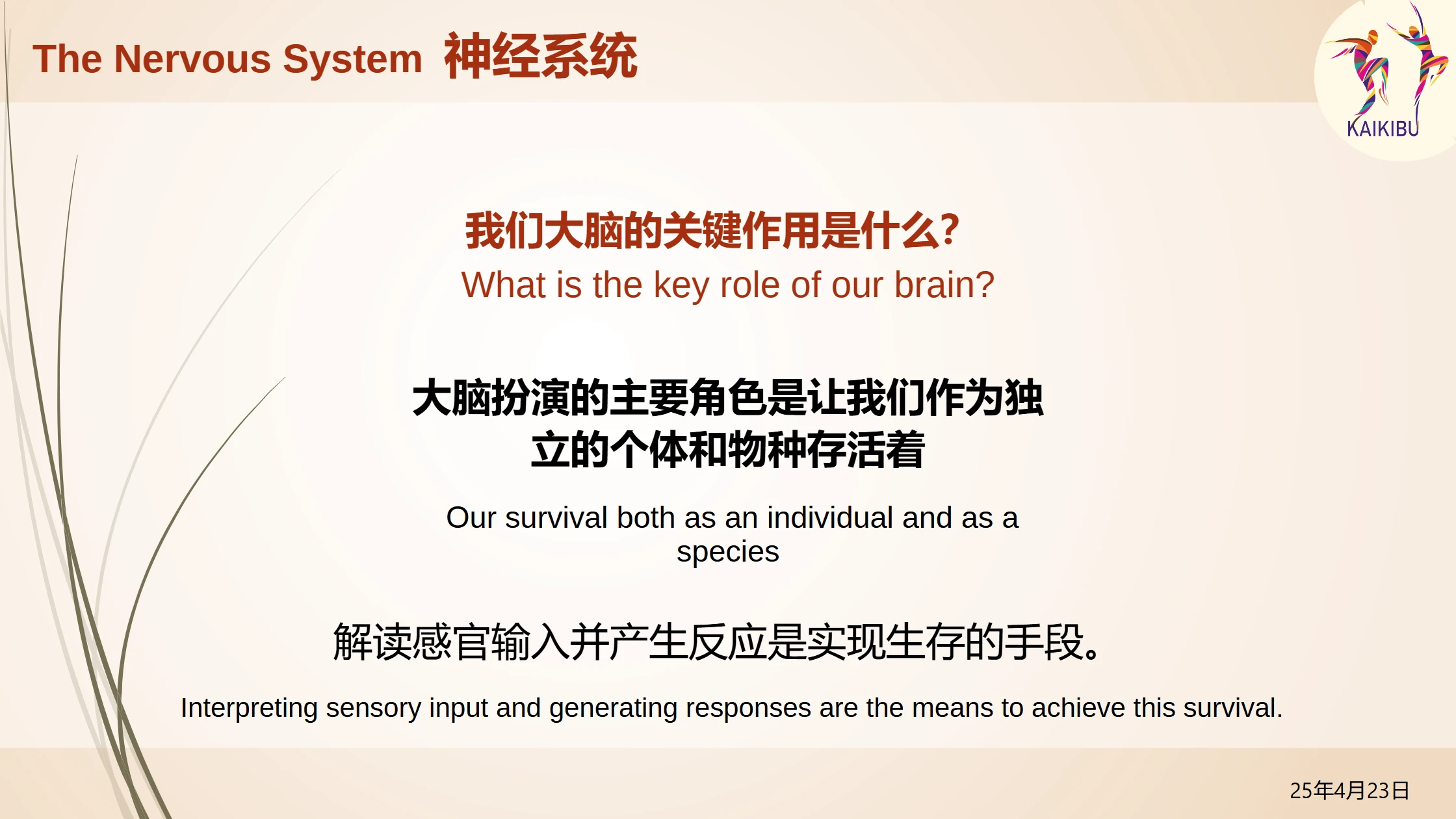 The Nervous System 神经系统

KAIKIBU

我们大脑的关键作用是什么?

What is the key role of our brain?

大脑扮演的主要角色是让我们作为独立的个体和物种存活着

Our survival both as an individual and as a species

解读感官输入并产生反应是实现生存的手段。

Interpreting sensory input and generating responses are the means to achieve this survival.

25年4月23日